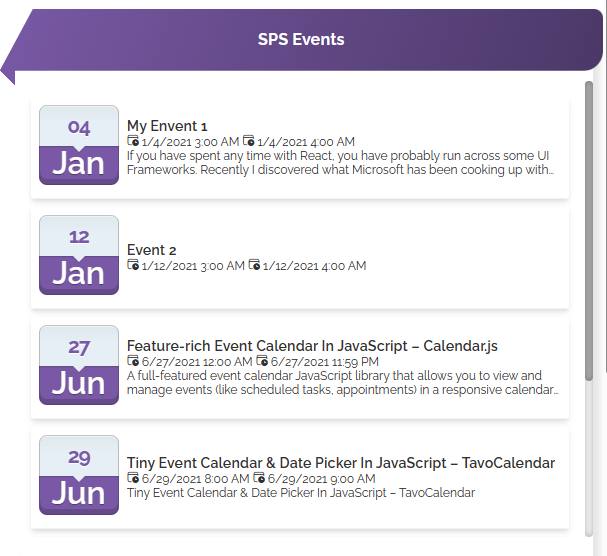 SPS Events

04
Jan
My Envent 1
1/4/2021 3:00 AM 1/4/2021 4:00 AM
If you have spent any time with React, you have probably run across some UI Frameworks. Recently I discovered what Microsoft has been cooking up with...

12
Jan
Event 2
1/12/2021 3:00 AM 1/12/2021 4:00 AM

27
Jun
Feature-rich Event Calendar In JavaScript – Calendar.js
6/27/2021 12:00 AM 6/27/2021 11:59 PM
A full-featured event calendar JavaScript library that allows you to view and manage events (like scheduled tasks, appointments) in a responsive calendar...

29
Jun
Tiny Event Calendar & Date Picker In JavaScript – TavoCalendar
6/29/2021 8:00 AM 6/29/2021 9:00 AM
Tiny Event Calendar & Date Picker In JavaScript – TavoCalendar